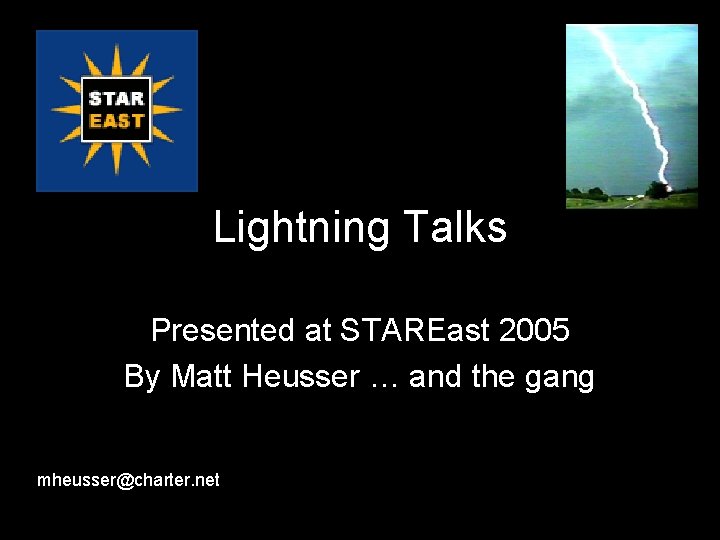 STAR
EAST

Lightning Talks

Presented at STAREast 2005
By Matt Heusser … and the gang

mheusser@charter.net